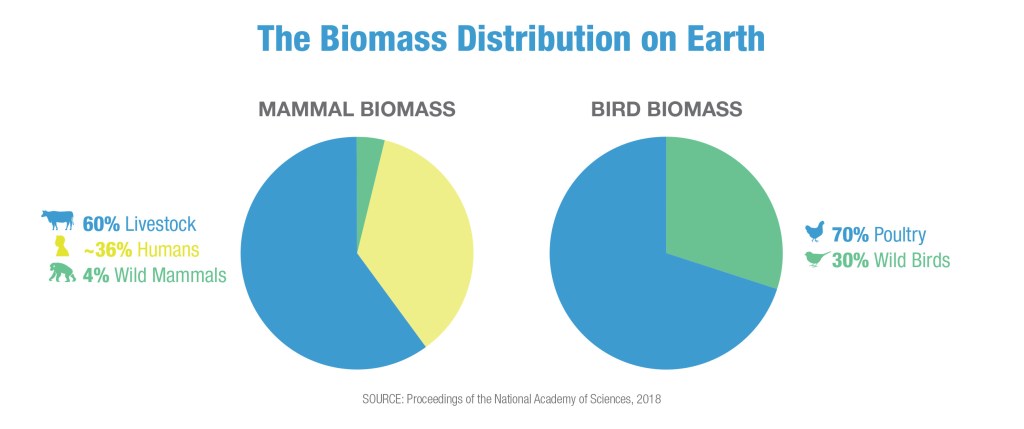 The Biomass Distribution on Earth

MAMMAL BIOMASS

60% Livestock
~36% Humans
4% Wild Mammals

BIRD BIOMASS

70% Poultry
30% Wild Birds

SOURCE: Proceedings of the National Academy of Sciences, 2018